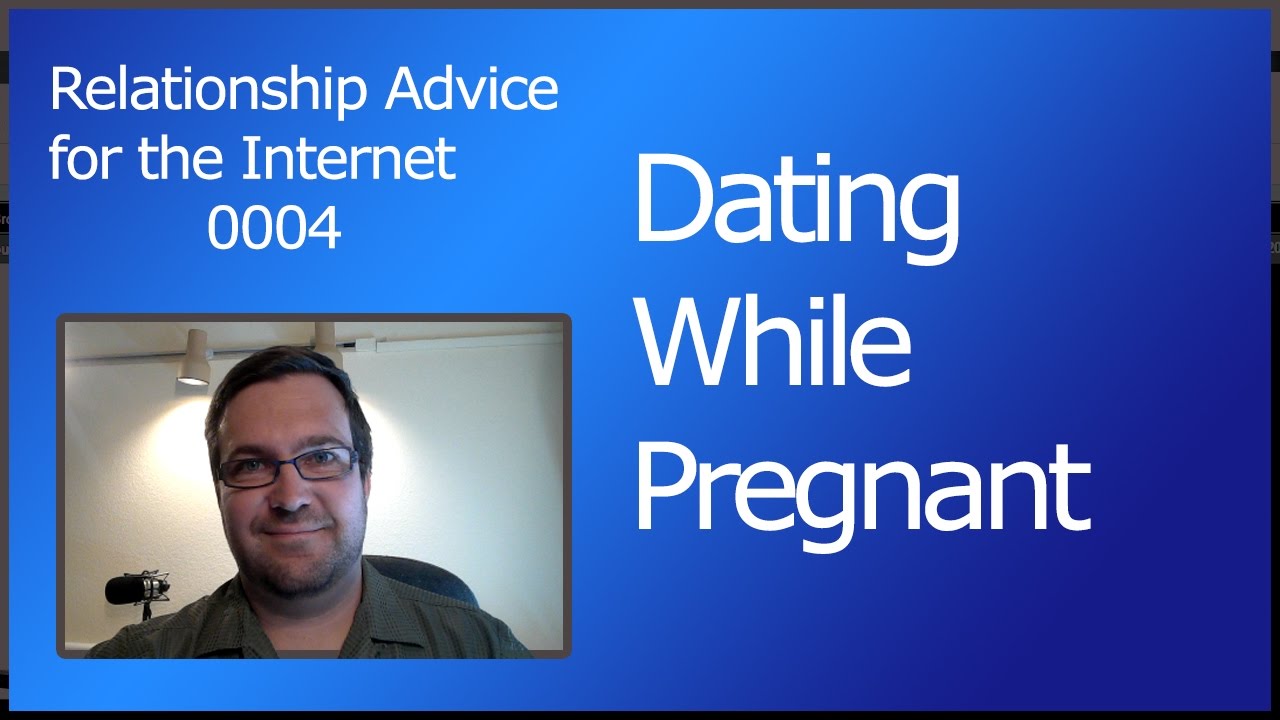 Relationship Advice for the Internet 0004

Dating While Pregnant